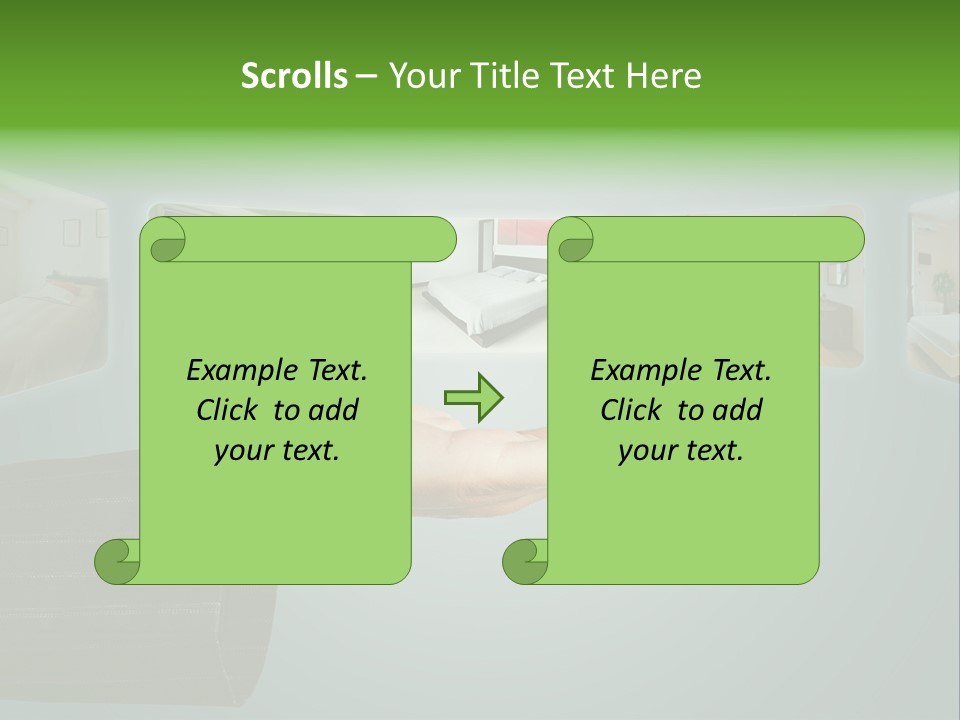 Scrolls – Your Title Text Here

Example Text. Click to add your text.

Example Text. Click to add your text.